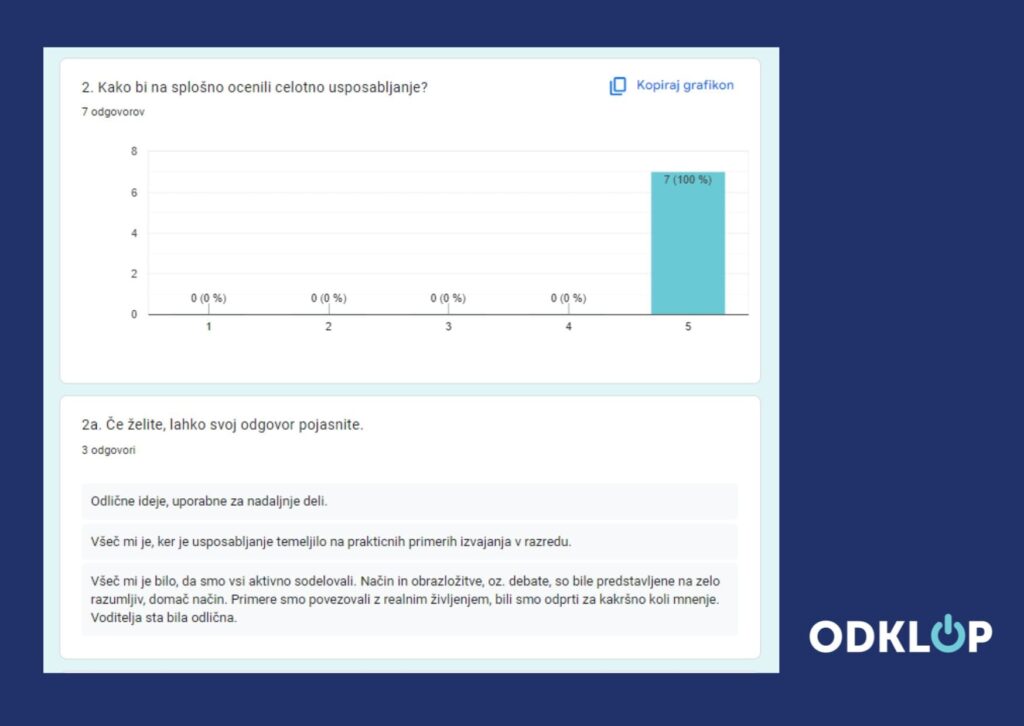 2. Kako bi na splošno ocenili celotno usposabljanje?

Kopiraj grafikon

7 odgovorov

8
6
4
2
0

0 (0 %)
0 (0 %)
0 (0 %)
0 (0 %)
7 (100 %)

1
2
3
4
5

2a. Če želite, lahko svoj odgovor pojasnite.

3 odgovori

Odlične ideje, uporabne za nadaljnje deli.

Všeč mi je, ker je usposabljanje temeljilo na prakticnih primerih izvajanja v razredu.

Všeč mi je bilo, da smo vsi aktivno sodelovali. Način in obrazložitve, oz. debate, so bile predstavljene na zelo razumljiv, domač način. Primere smo povezovali z realnim življenjem, bili smo odprti za kakršno koli mnenje. Voditelja sta bila odlična.

ODKLOP